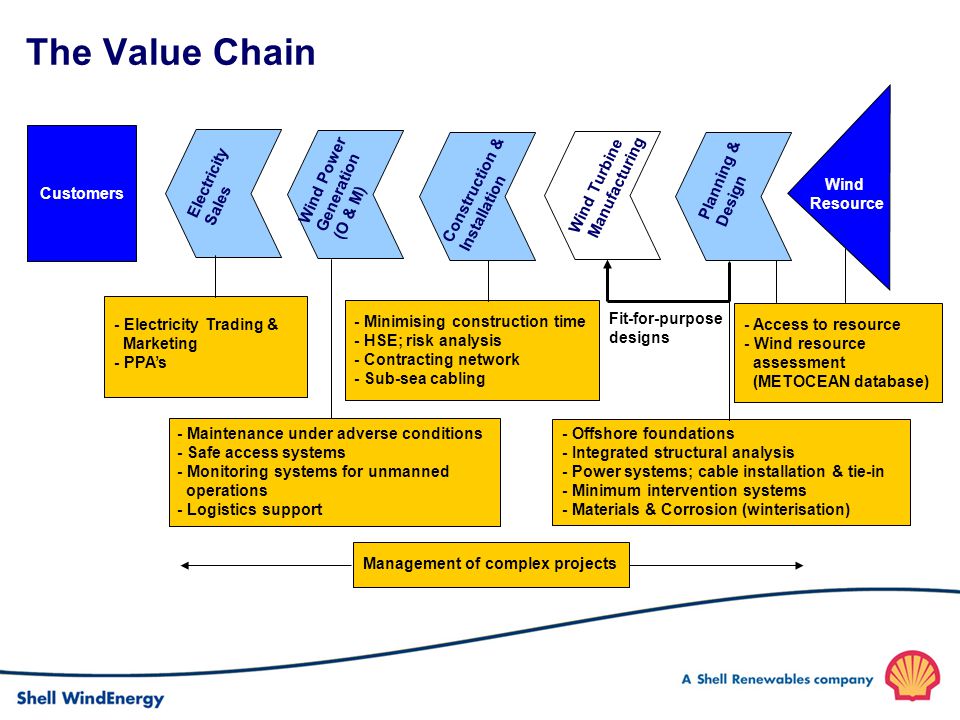 The Value Chain

Customers

Electricity Sales

Wind Power Generation (O & M)

Construction & Installation

Wind Turbine Manufacturing

Planning & Design

Wind Resource

- Electricity Trading & Marketing
- PPA's

- Minimising construction time
- HSE; risk analysis
- Contracting network
- Sub-sea cabling

Fit-for-purpose designs

- Access to resource
- Wind resource assessment (METOCEAN database)

- Maintenance under adverse conditions
- Safe access systems
- Monitoring systems for unmanned operations
- Logistics support

- Offshore foundations
- Integrated structural analysis
- Power systems; cable installation & tie-in
- Minimum intervention systems
- Materials & Corrosion (winterisation)

Management of complex projects

Shell WindEnergy

A Shell Renewables company